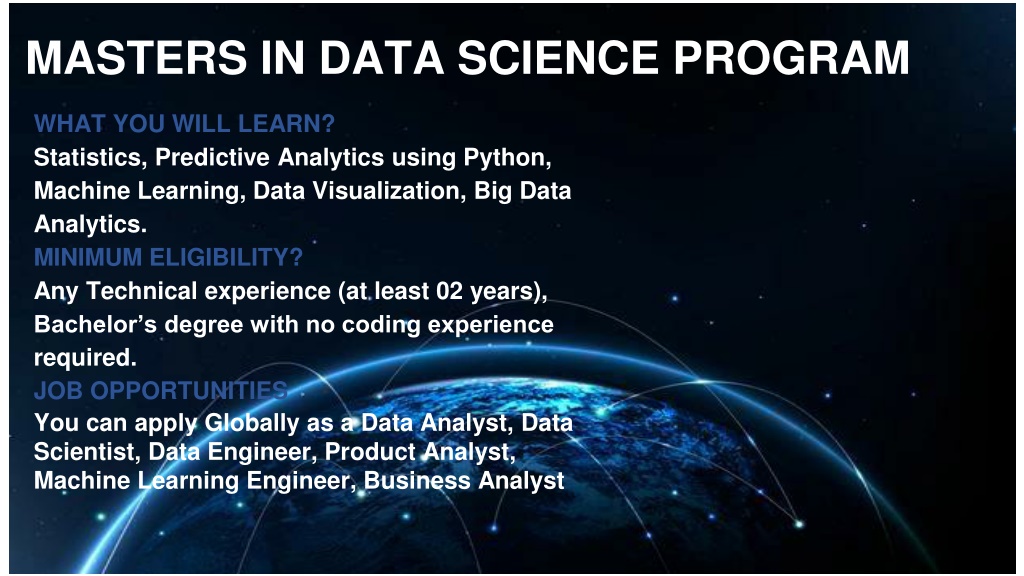 MASTERS IN DATA SCIENCE PROGRAM

WHAT YOU WILL LEARN?
Statistics, Predictive Analytics using Python, Machine Learning, Data Visualization, Big Data Analytics.

MINIMUM ELIGIBILITY?
Any Technical experience (at least 02 years), Bachelor's degree with no coding experience required.

JOB OPPORTUNITIES
You can apply Globally as a Data Analyst, Data Scientist, Data Engineer, Product Analyst, Machine Learning Engineer, Business Analyst